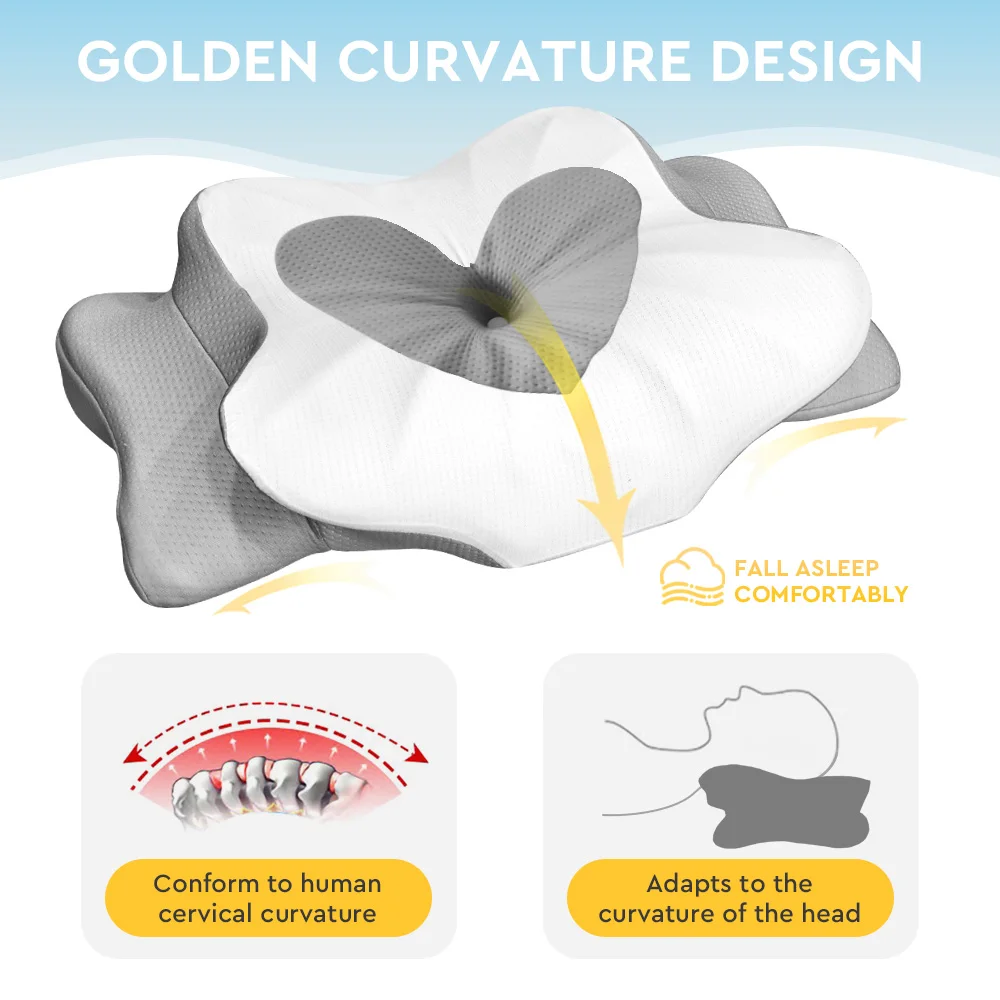 GOLDEN CURVATURE DESIGN

FALL ASLEEP COMFORTABLY

Conform to human cervical curvature

Adapts to the curvature of the head